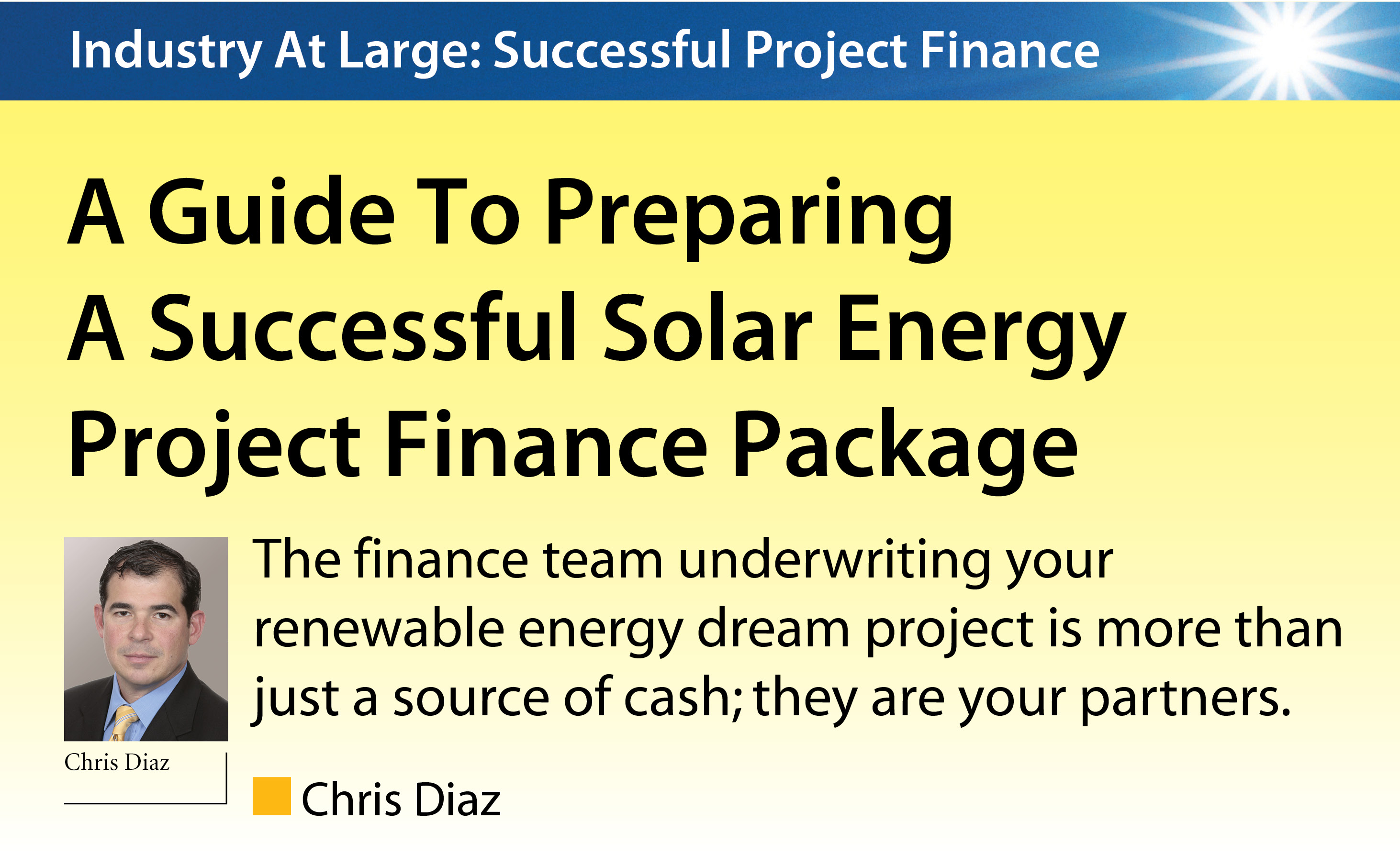 Industry At Large: Successful Project Finance

A Guide To Preparing A Successful Solar Energy Project Finance Package

The finance team underwriting your renewable energy dream project is more than just a source of cash; they are your partners.

Chris Diaz

Chris Diaz